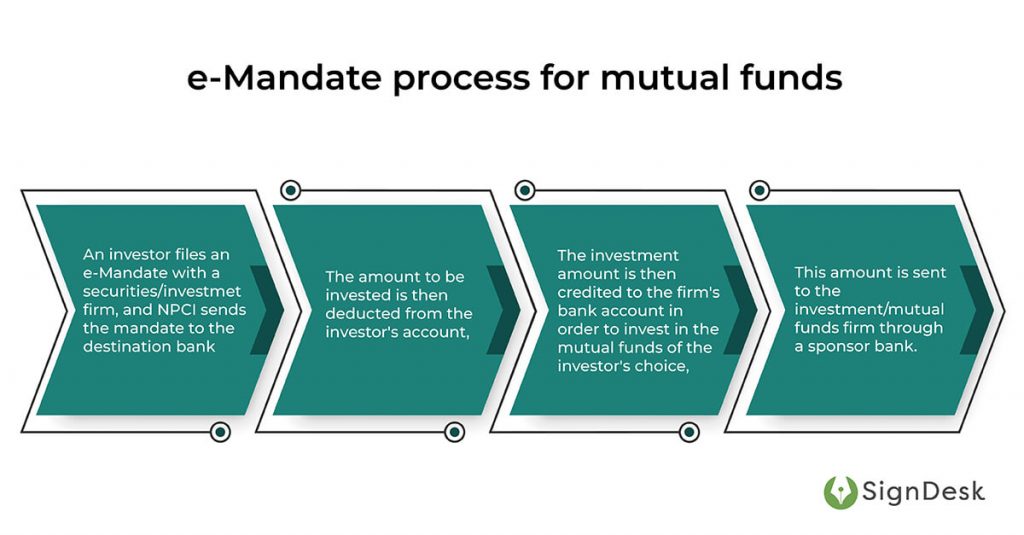 e-Mandate process for mutual funds

An investor files an e-Mandate with a securities/investmet firm, and NPCI sends the mandate to the destination bank

The amount to be invested is then deducted from the investor's account,

The investment amount is then credited to the firm's bank account in order to invest in the mutual funds of the investor's choice,

This amount is sent to the investment/mutual funds firm through a sponsor bank.

SignDesk